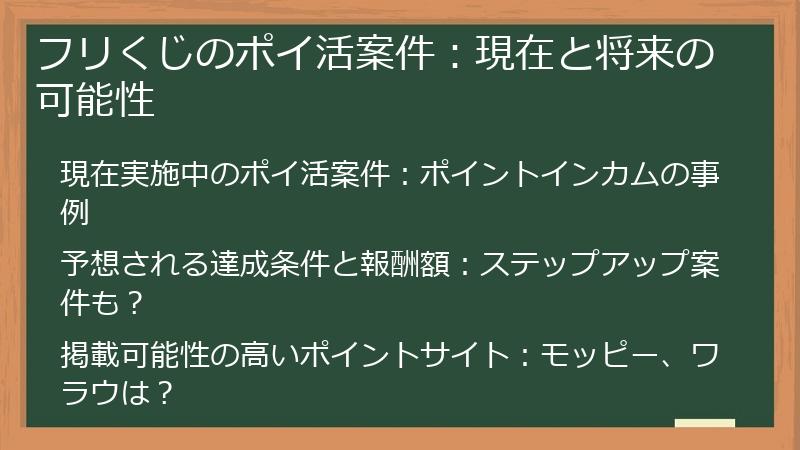 フリくじのポイ活案件：現在と将来の可能性

現在実施中のポイ活案件：ポイントインカムの事例

予想される達成条件と報酬額：ステップアップ案件も？

掲載可能性の高いポイントサイト：モッピー、ワラウは？